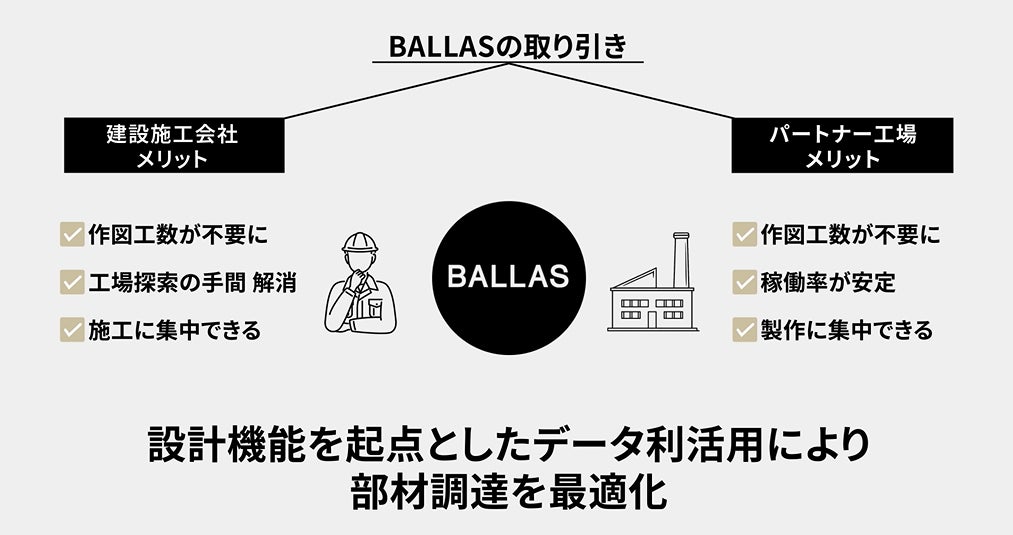 BALLASの取り引き

建設施工会社
メリット

作図工数が不要に
工場探索の手間 解消
施工に集中できる

BALLAS

パートナー工場
メリット

作図工数が不要に
稼働率が安定
製作に集中できる

設計機能を起点としたデータ利活用により
部材調達を最適化